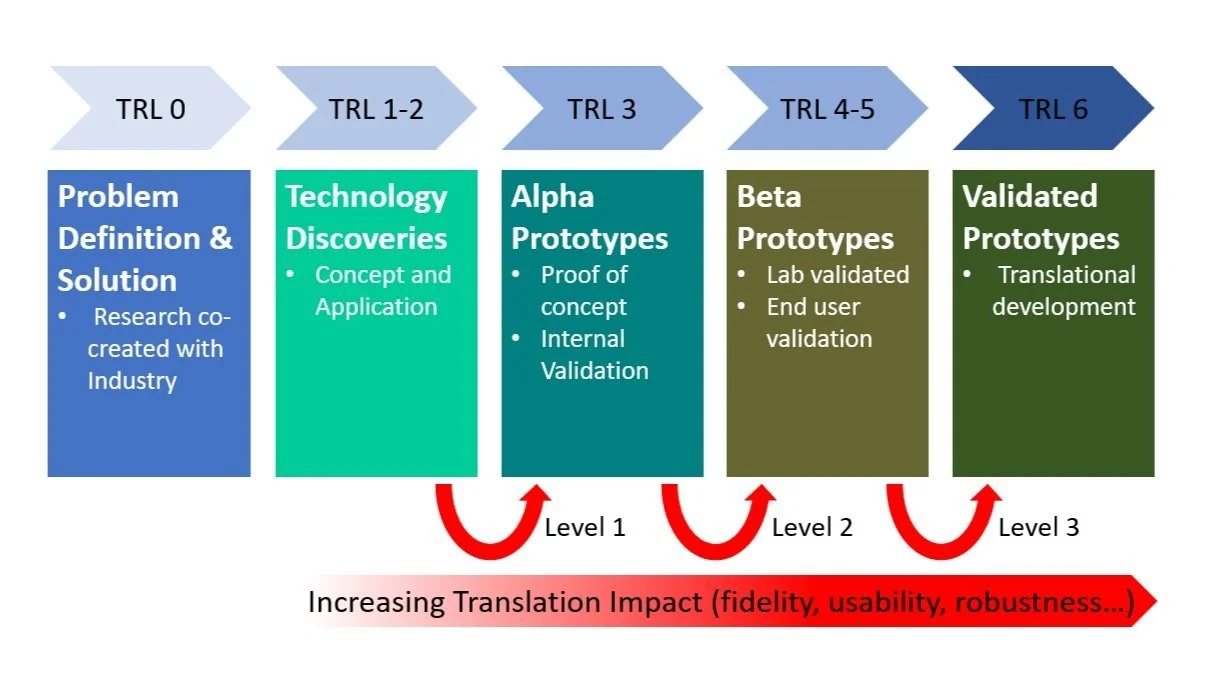 TRL 0

TRL 1-2

TRL 3

TRL 4-5

TRL 6

Problem Definition & Solution
• Research co-created with Industry

Technology Discoveries
• Concept and Application

Alpha Prototypes
• Proof of concept
• Internal Validation

Beta Prototypes
• Lab validated
• End user validation

Validated Prototypes
• Translational development

Level 1

Level 2

Level 3

Increasing Translation Impact (fidelity, usability, robustness…)